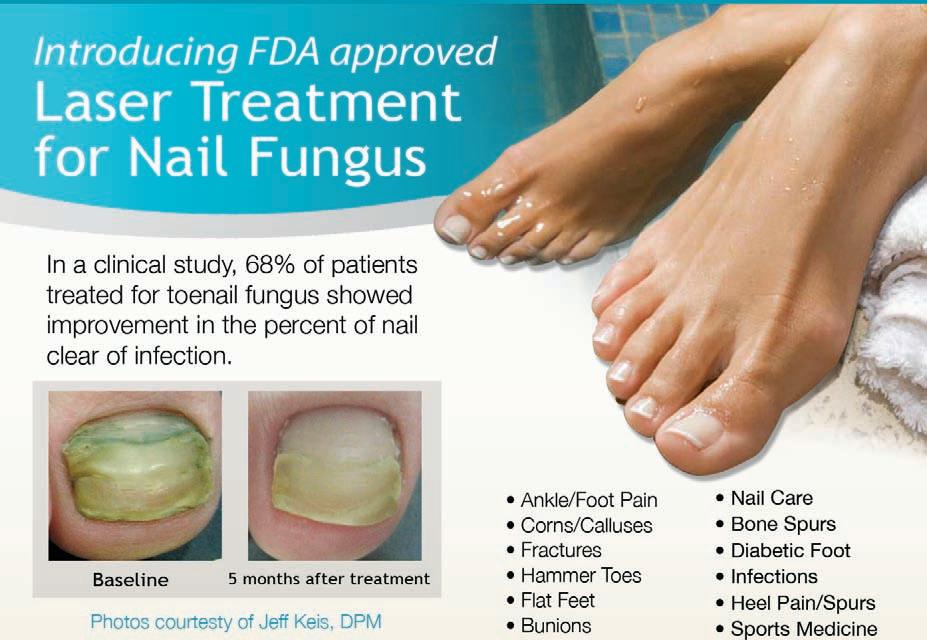 Introducing FDA approved
Laser Treatment for Nail Fungus

In a clinical study, 68% of patients treated for toenail fungus showed improvement in the percent of nail clear of infection.

Baseline

5 months after treatment

Photos courtesty of Jeff Keis, DPM

• Ankle/Foot Pain
• Corns/Calluses
• Fractures
• Hammer Toes
• Flat Feet
• Bunions

• Nail Care
• Bone Spurs
• Diabetic Foot
• Infections
• Heel Pain/Spurs
• Sports Medicine